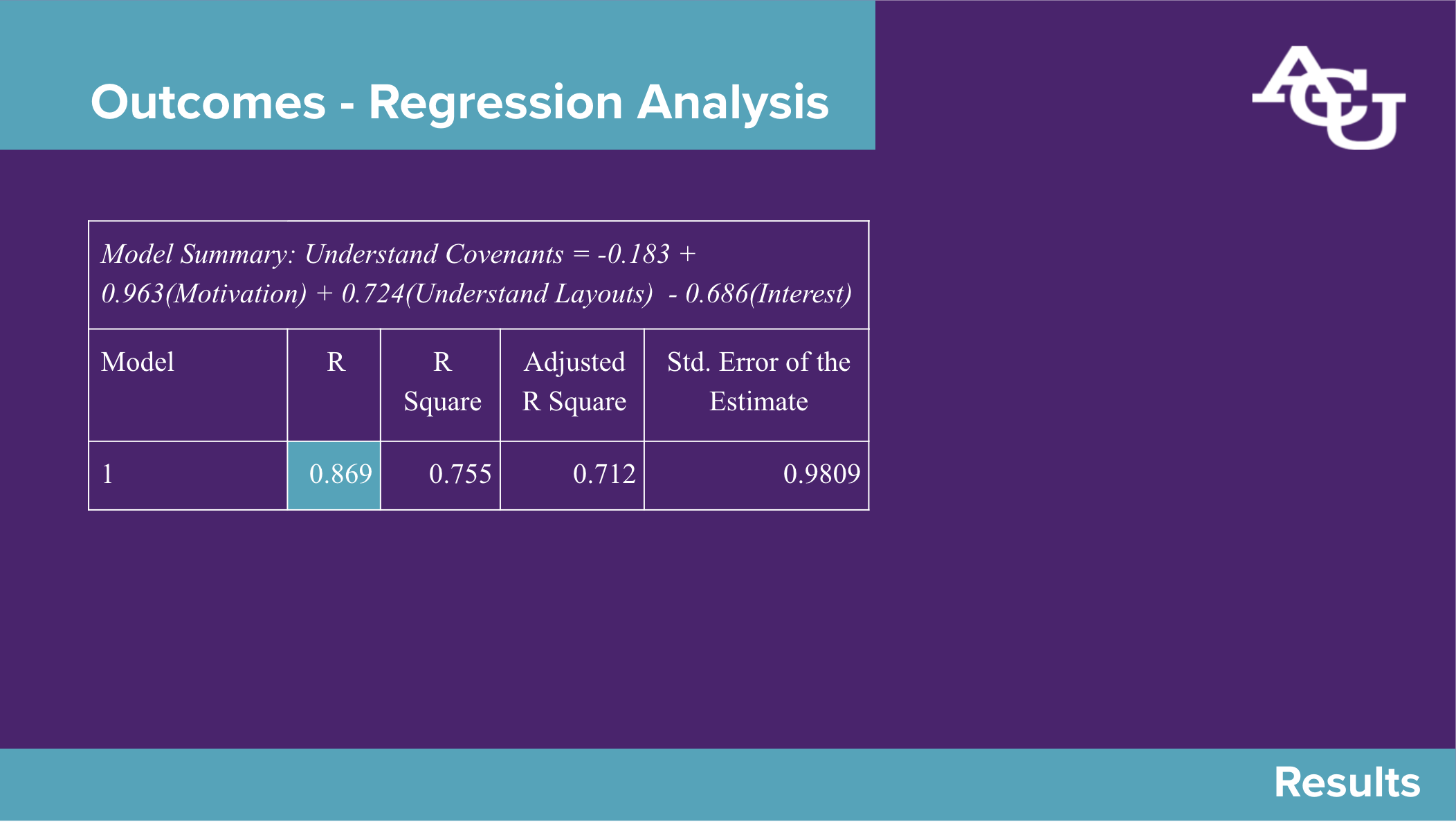 Outcomes - Regression Analysis

ACU

Model Summary: Understand Covenants = -0.183 + 0.963(Motivation) + 0.724(Understand Layouts) - 0.686(Interest)

| Model | R | R Square | Adjusted R Square | Std. Error of the Estimate |
|---|---|---|---|---|
| 1 | 0.869 | 0.755 | 0.712 | 0.9809 |

Results